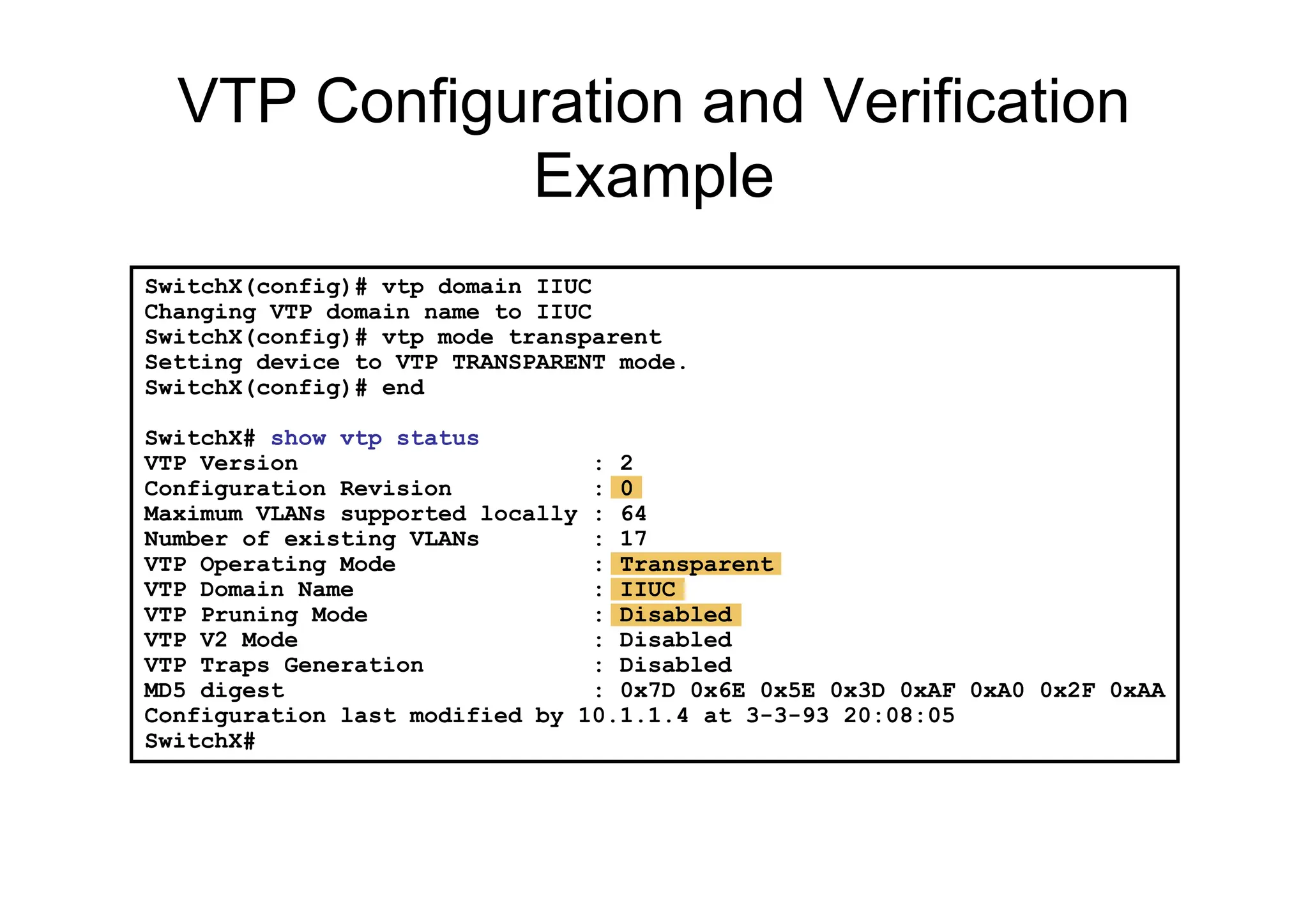 VTP Configuration and Verification Example

SwitchX(config)# vtp domain IIUC
Changing VTP domain name to IIUC
SwitchX(config)# vtp mode transparent
Setting device to VTP TRANSPARENT mode.
SwitchX(config)# end

SwitchX# show vtp status
VTP Version : 2
Configuration Revision : 0
Maximum VLANs supported locally : 64
Number of existing VLANs : 17
VTP Operating Mode : Transparent
VTP Domain Name : IIUC
VTP Pruning Mode : Disabled
VTP V2 Mode : Disabled
VTP Traps Generation : Disabled
MD5 digest : 0x7D 0x6E 0x5E 0x3D 0xAF 0xA0 0x2F 0xAA
Configuration last modified by 10.1.1.4 at 3-3-93 20:08:05
SwitchX#